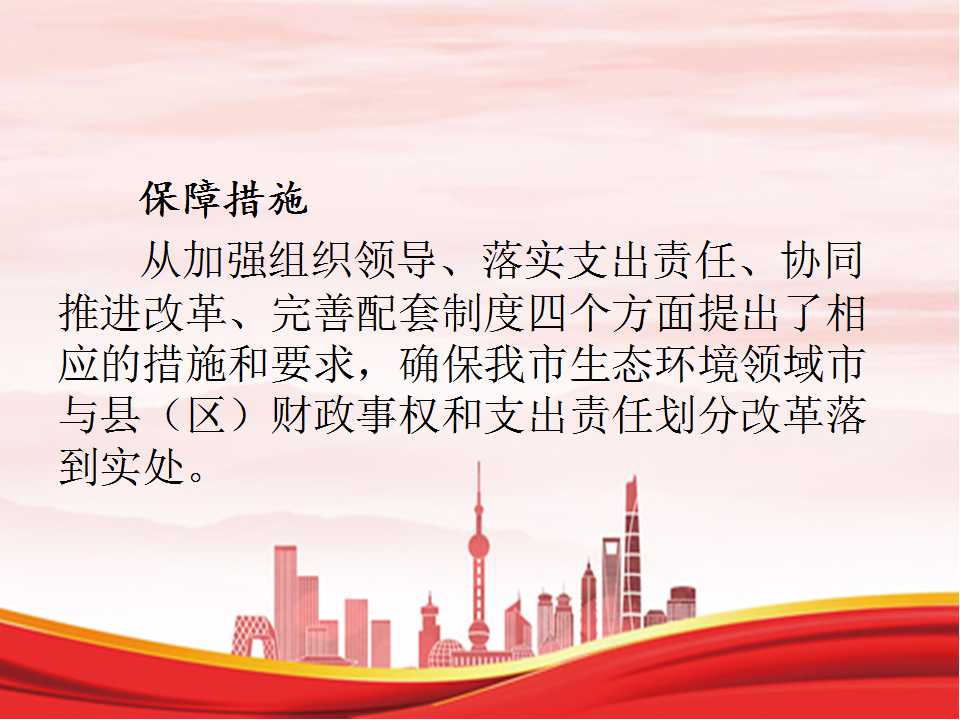 保障措施

从加强组织领导、落实支出责任、协同推进改革、完善配套制度四个方面提出了相应的措施和要求，确保我市生态环境领域市与县（区）财政事权和支出责任划分改革落到实处。